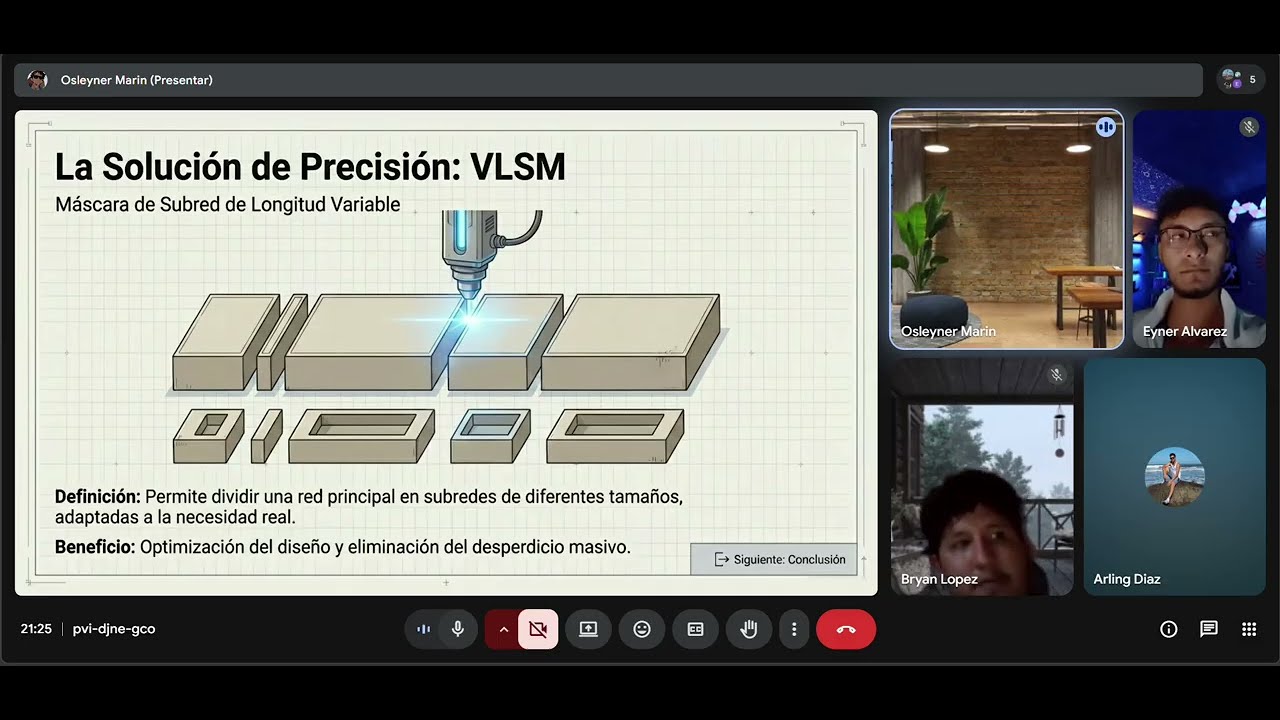 Osleyner Marin (Presentar)

5

La Solución de Precisión: VLSM

Máscara de Subred de Longitud Variable

Definición: Permite dividir una red principal en subredes de diferentes tamaños, adaptadas a la necesidad real.

Beneficio: Optimización del diseño y eliminación del desperdicio masivo.

Siguiente: Conclusión

Osleyner Marin

Eyner Alvarez

Bryan Lopez

Arling Diaz

21:25 | pvi-djne-gco